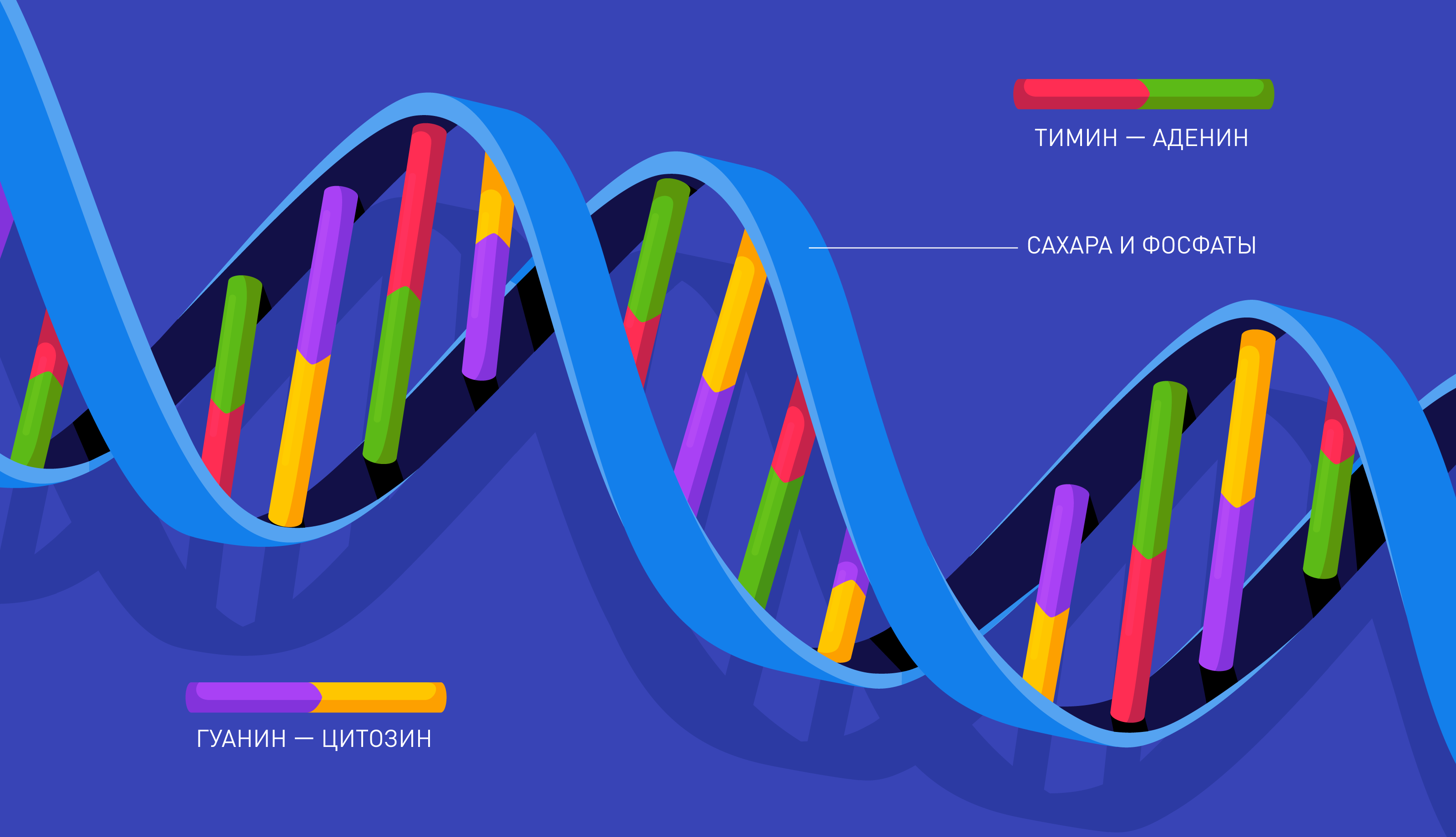 ТИМИН — АДЕНИН

САХАРА И ФОСФАТЫ

ГУАНИН — ЦИТОЗИН